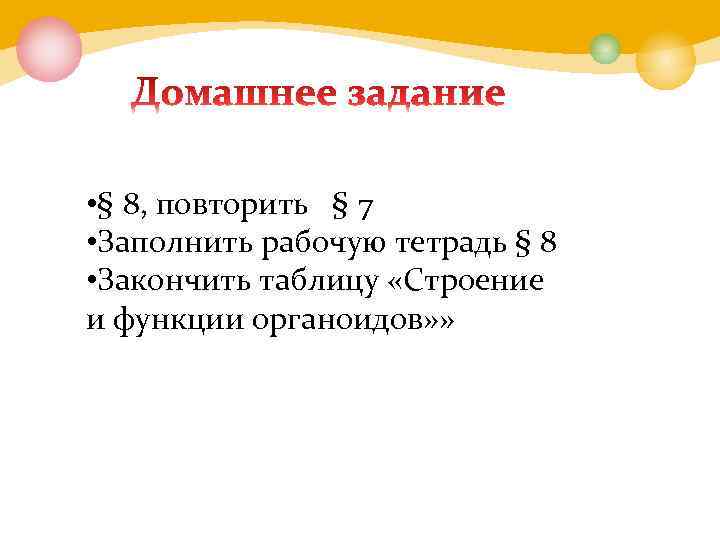 Домашнее задание

•§ 8, повторить § 7
•Заполнить рабочую тетрадь § 8
•Закончить таблицу «Строение и функции органоидов»»